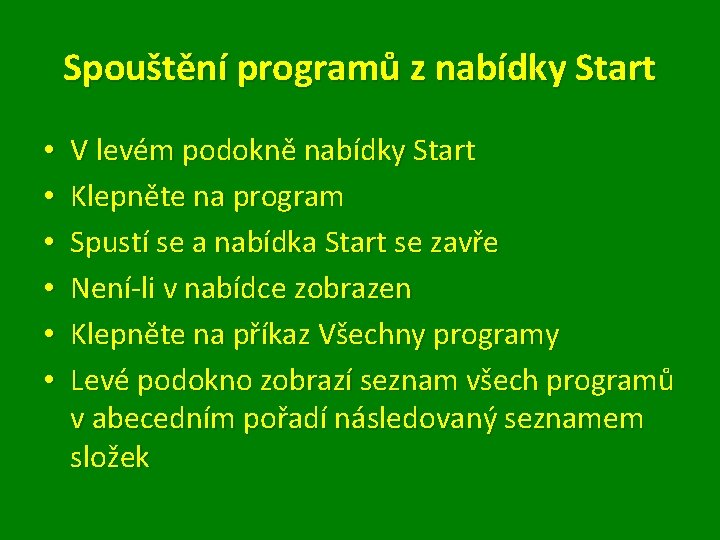 Spouštění programů z nabídky Start

• V levém podokně nabídky Start
• Klepněte na program
• Spustí se a nabídka Start se zavře
• Není-li v nabídce zobrazen
• Klepněte na příkaz Všechny programy
• Levé podokno zobrazí seznam všech programů v abecedním pořadí následovaný seznamem složek